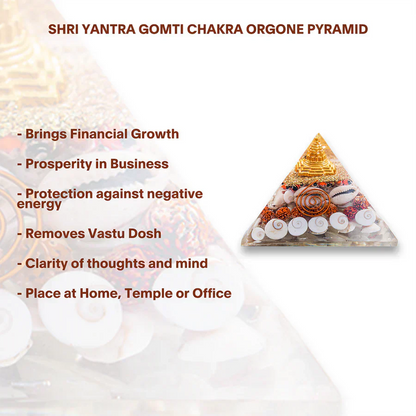 SHRI YANTRA GOMTI CHAKRA ORGONE PYRAMID

- Brings Financial Growth

- Prosperity in Business

- Protection against negative energy

- Removes Vastu Dosh

- Clarity of thoughts and mind

- Place at Home, Temple or Office